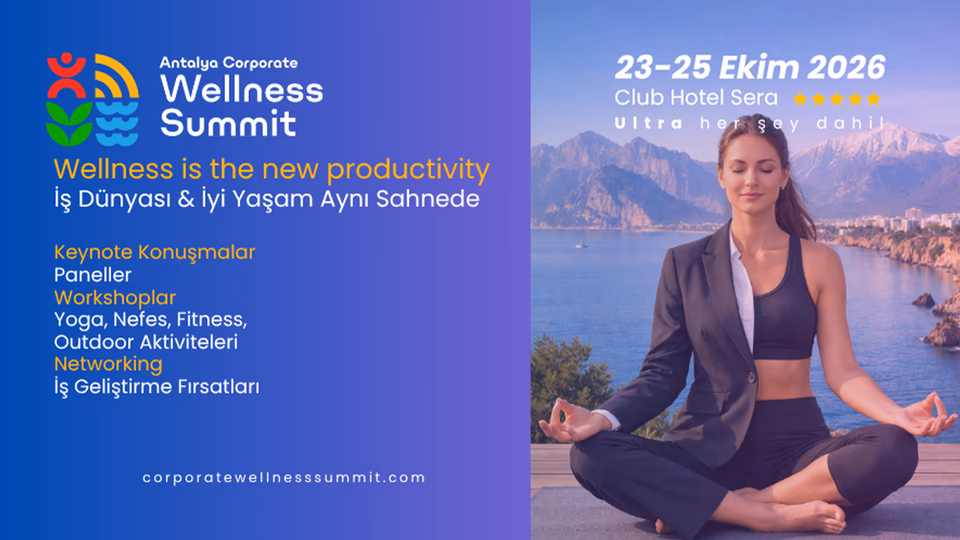 Antalya Corporate
Wellness Summit

Wellness is the new productivity
İş Dünyası & İyi Yaşam Aynı Sahnede

Keynote Konuşmalar
Paneller
Workshoplar
Yoga, Nefes, Fitness, Outdoor Aktiviteleri
Networking
İş Geliştirme Fırsatları

corporatewellnesssummit.com

23-25 Ekim 2026
Club Hotel Sera ★★★★★
Ultra her şey dahil